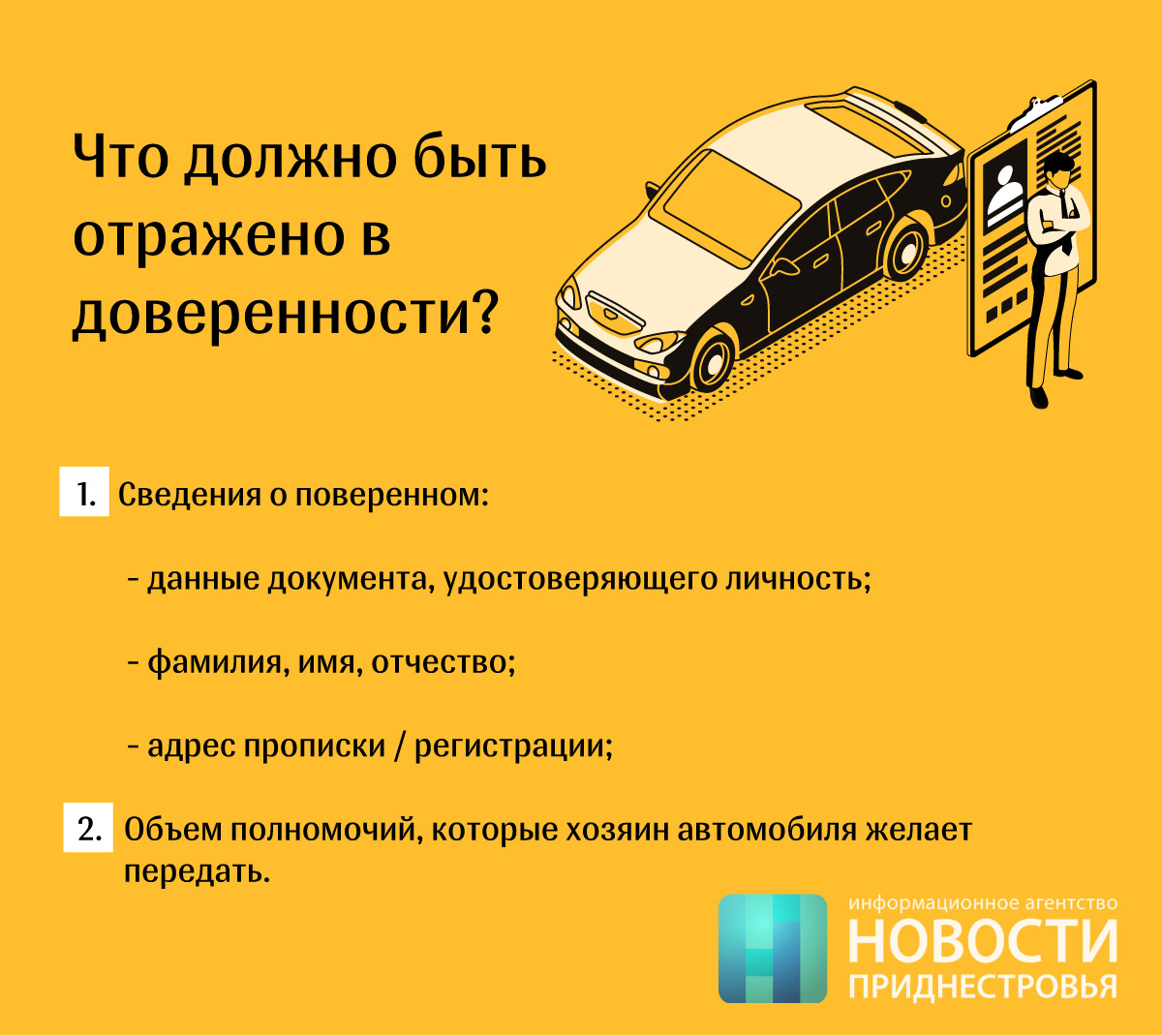 Что должно быть отражено в доверенности?

1. Сведения о поверенном:

- данные документа, удостоверяющего личность;

- фамилия, имя, отчество;

- адрес прописки / регистрации;

2. Объем полномочий, которые хозяин автомобиля желает передать.

информационное агентство
НОВОСТИ
ПРИДНЕСТРОВЬЯ